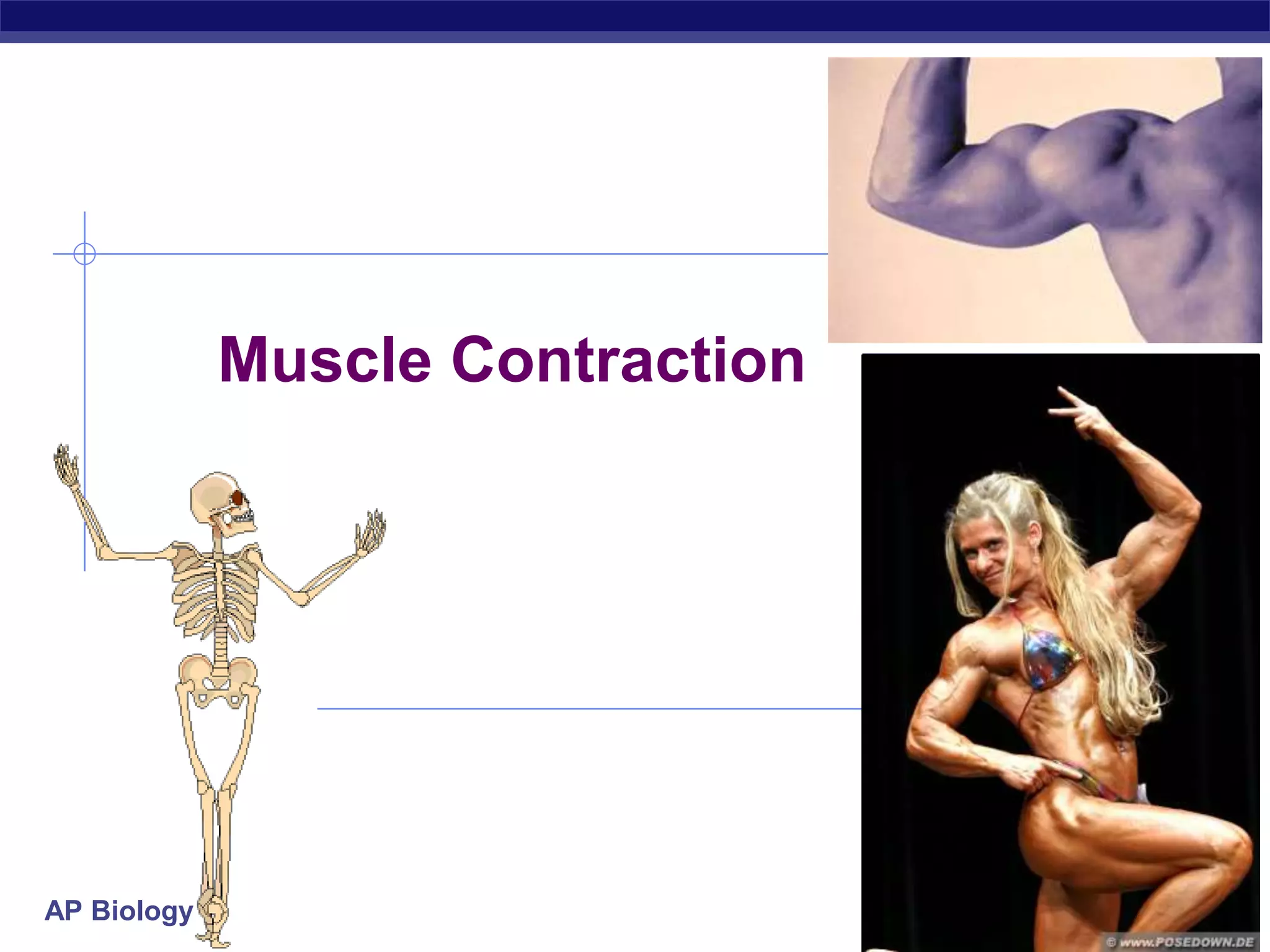 Muscle Contraction

AP Biology

© www.POSEDOWN.DE